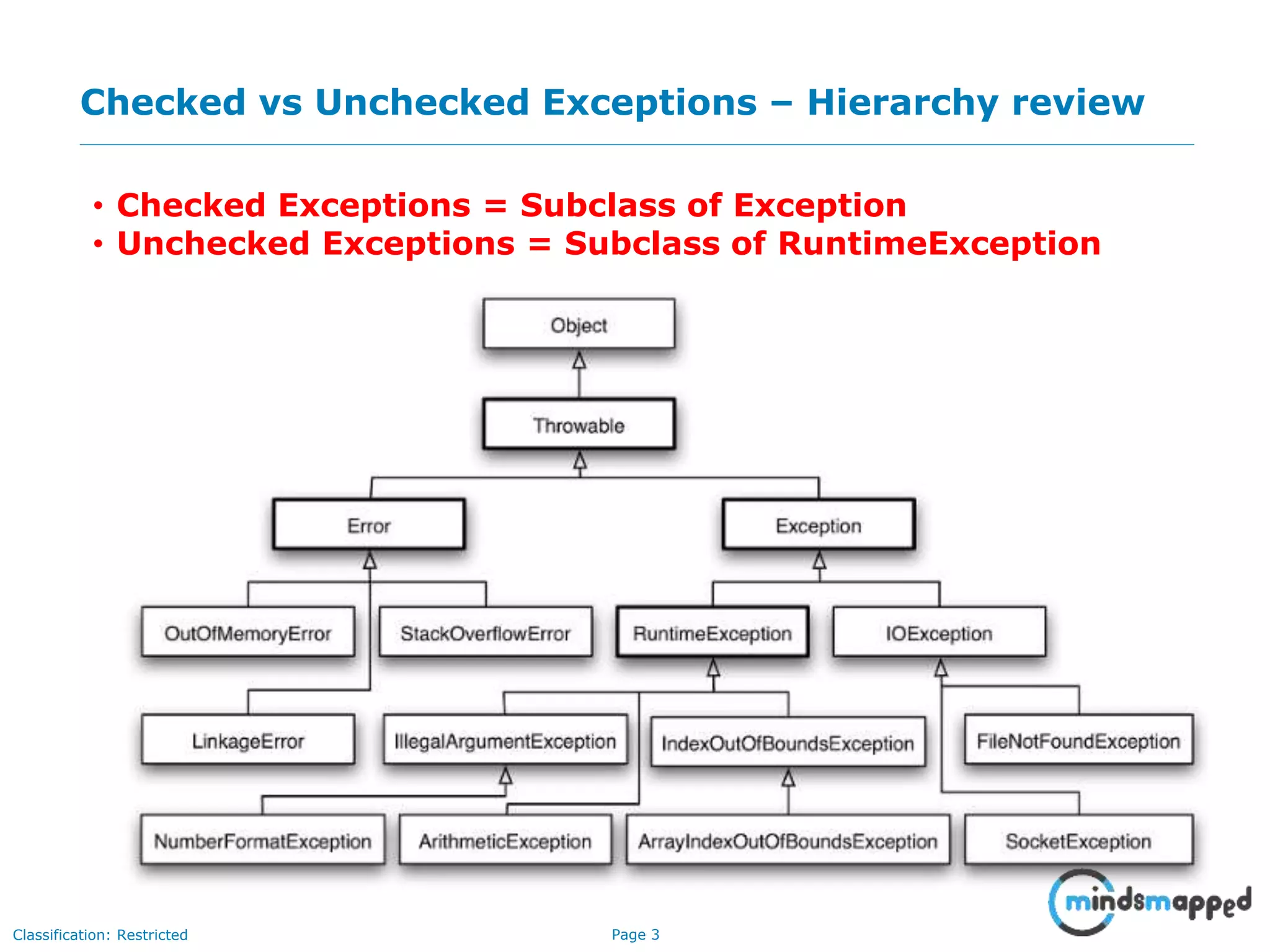 Checked vs Unchecked Exceptions – Hierarchy review

• Checked Exceptions = Subclass of Exception
• Unchecked Exceptions = Subclass of RuntimeException

Object

Throwable

Error

Exception

OutOfMemoryError

StackOverflowError

RuntimeException

IOException

LinkageError

IllegalArgumentException

IndexOutOfBoundsException

FileNotFoundException

NumberFormatException

ArithmeticException

ArrayIndexOutOfBoundsException

SocketException

mindsmapped

Classification: Restricted

Page 3